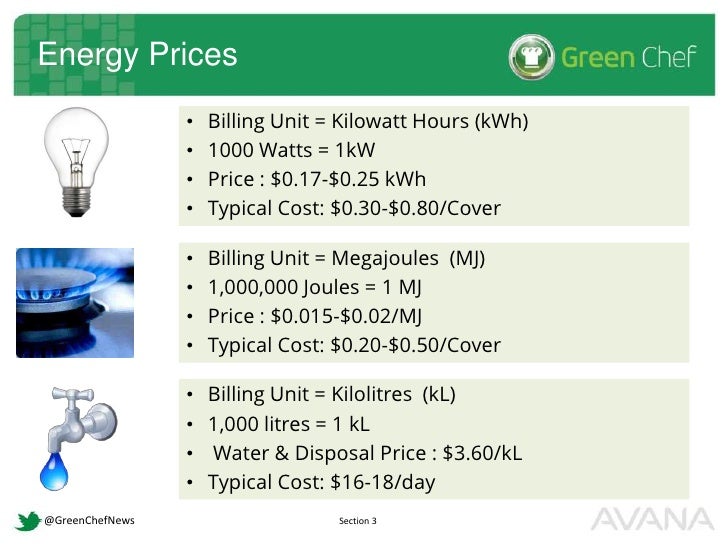 Energy Prices

Green Chef

• Billing Unit = Kilowatt Hours (kWh)
• 1000 Watts = 1kW
• Price : \$0.17-\$0.25 kWh
• Typical Cost: \$0.30-\$0.80/Cover

• Billing Unit = Megajoules (MJ)
• 1,000,000 Joules = 1 MJ
• Price : \$0.015-\$0.02/MJ
• Typical Cost: \$0.20-\$0.50/Cover

• Billing Unit = Kilolitres (kL)
• 1,000 litres = 1 kL
• Water & Disposal Price : \$3.60/kL
• Typical Cost: \$16-18/day

@GreenChefNews

Section 3

AVANA